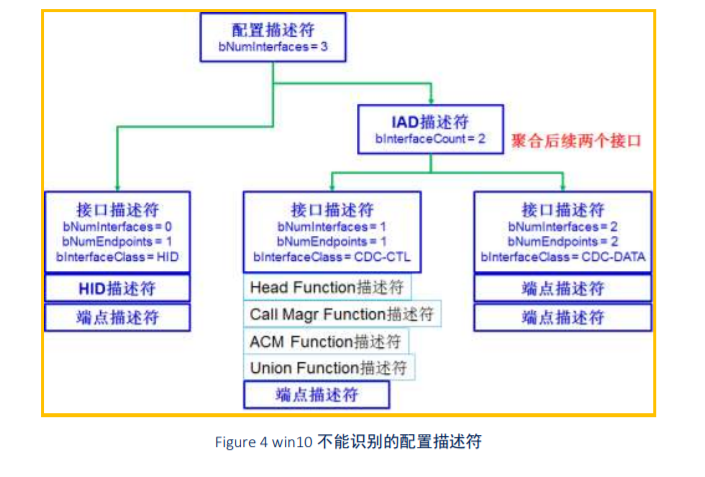 配置描述符
bNumInterfaces = 3

IAD描述符
bInterfaceCount = 2

聚合后续两个接口

接口描述符
bNumInterfaces = 0
bNumEndpoints = 1
bInterfaceClass = HID

HID描述符

端点描述符

接口描述符
bNumInterfaces = 1
bNumEndpoints = 1
bInterfaceClass = CDC-CTL

Head Function描述符

Call Magr Function描述符

ACM Function描述符

Union Function描述符

端点描述符

接口描述符
bNumInterfaces = 2
bNumEndpoints = 2
bInterfaceClass = CDC-DATA

端点描述符

端点描述符

Figure 4 win10 不能识别的配置描述符